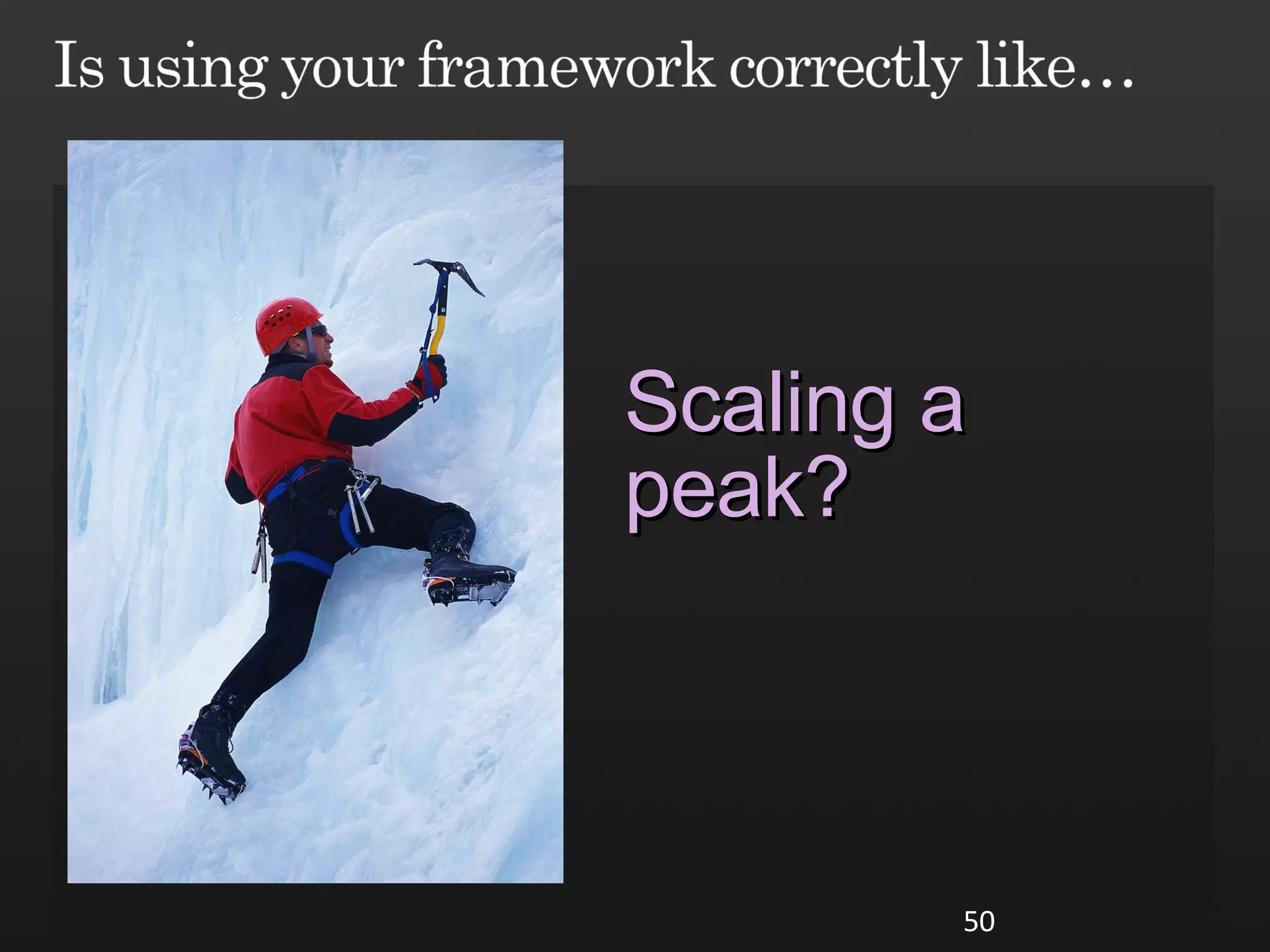 Is using your framework correctly like…

Scaling a peak?

50